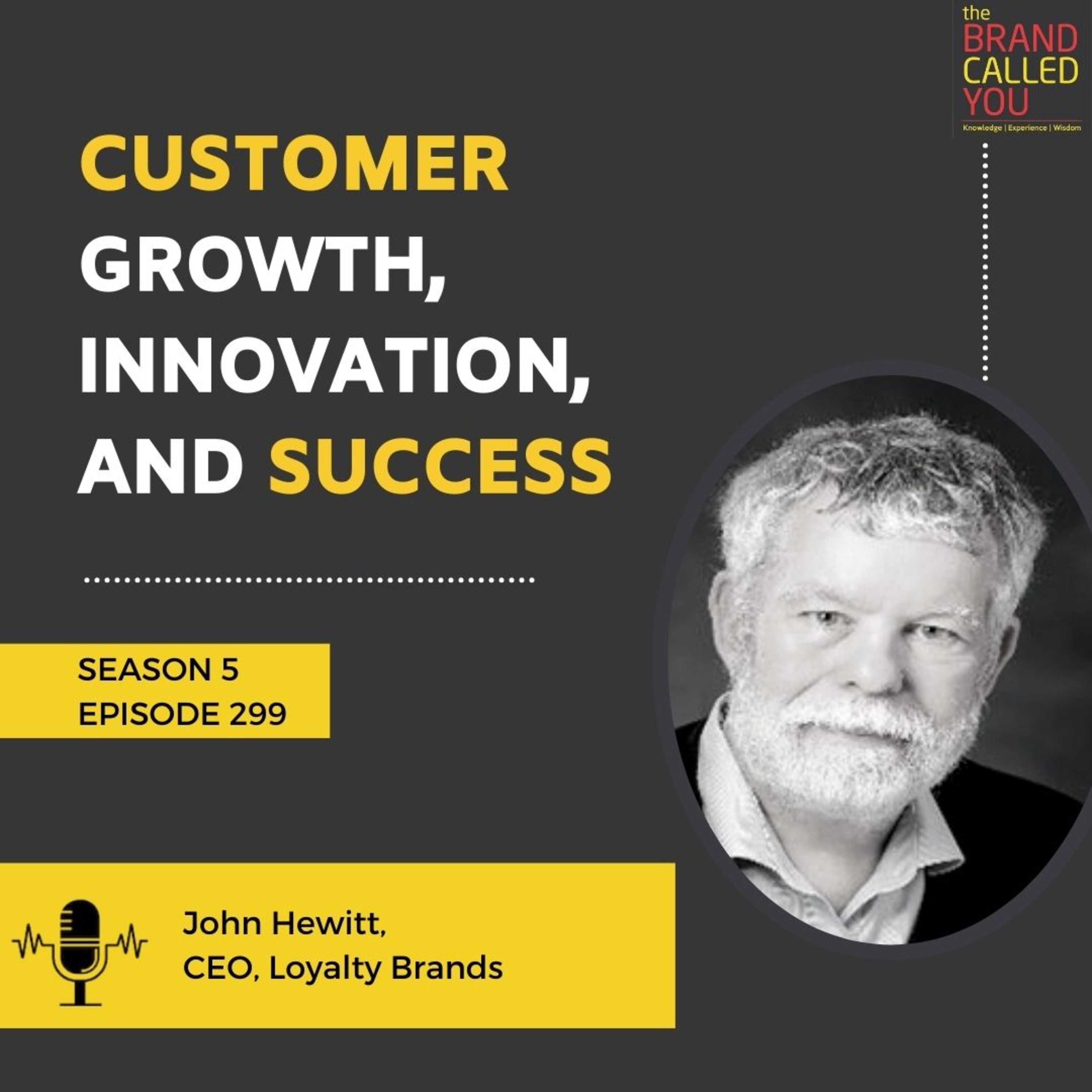 the
BRAND
CALLED
YOU
Knowledge | Experience | Wisdom

CUSTOMER GROWTH, INNOVATION, AND SUCCESS

SEASON 5
EPISODE 299

John Hewitt,
CEO, Loyalty Brands